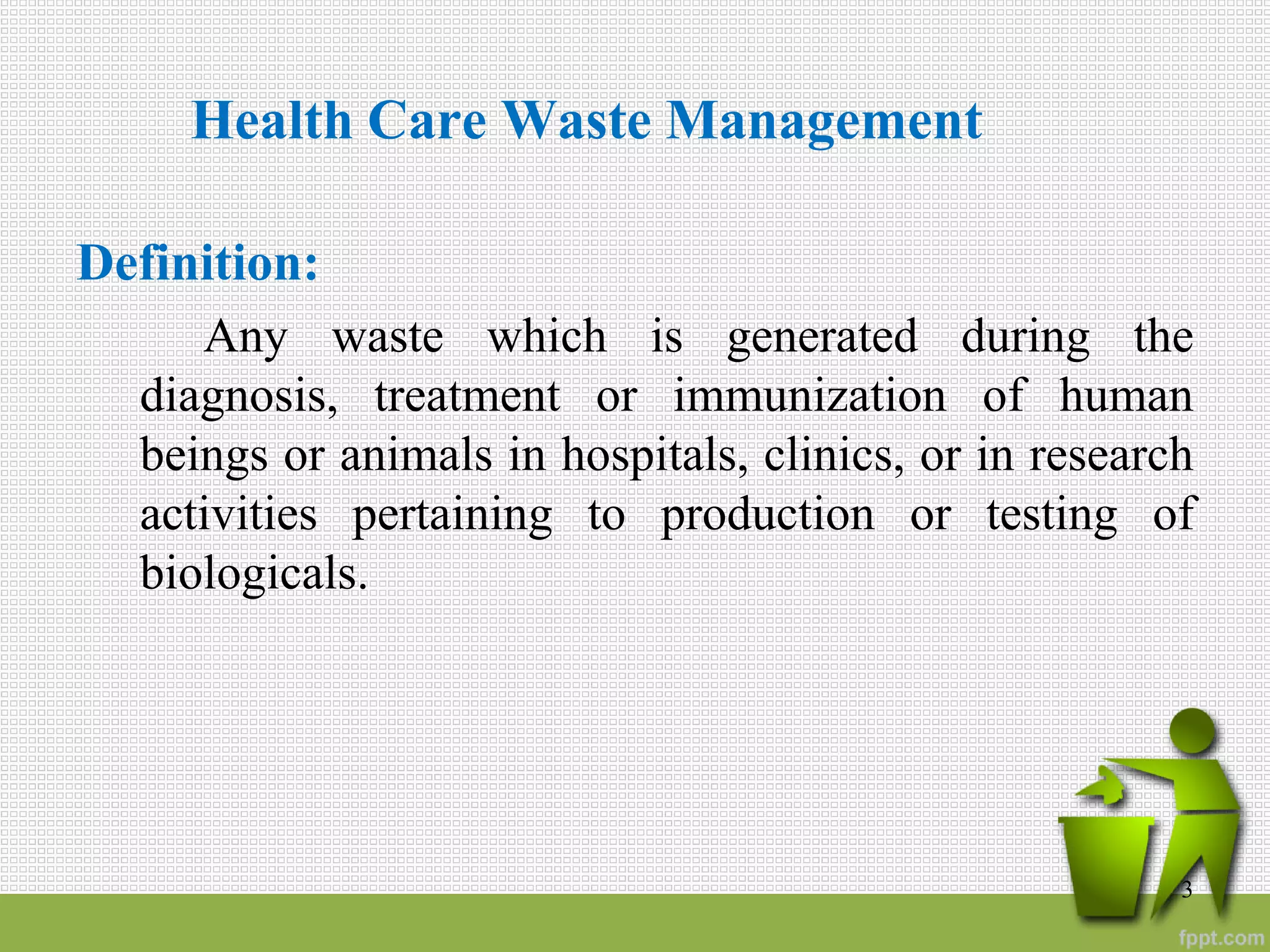 Health Care Waste Management

Definition:

Any waste which is generated during the diagnosis, treatment or immunization of human beings or animals in hospitals, clinics, or in research activities pertaining to production or testing of biologicals.

3

fppt.com